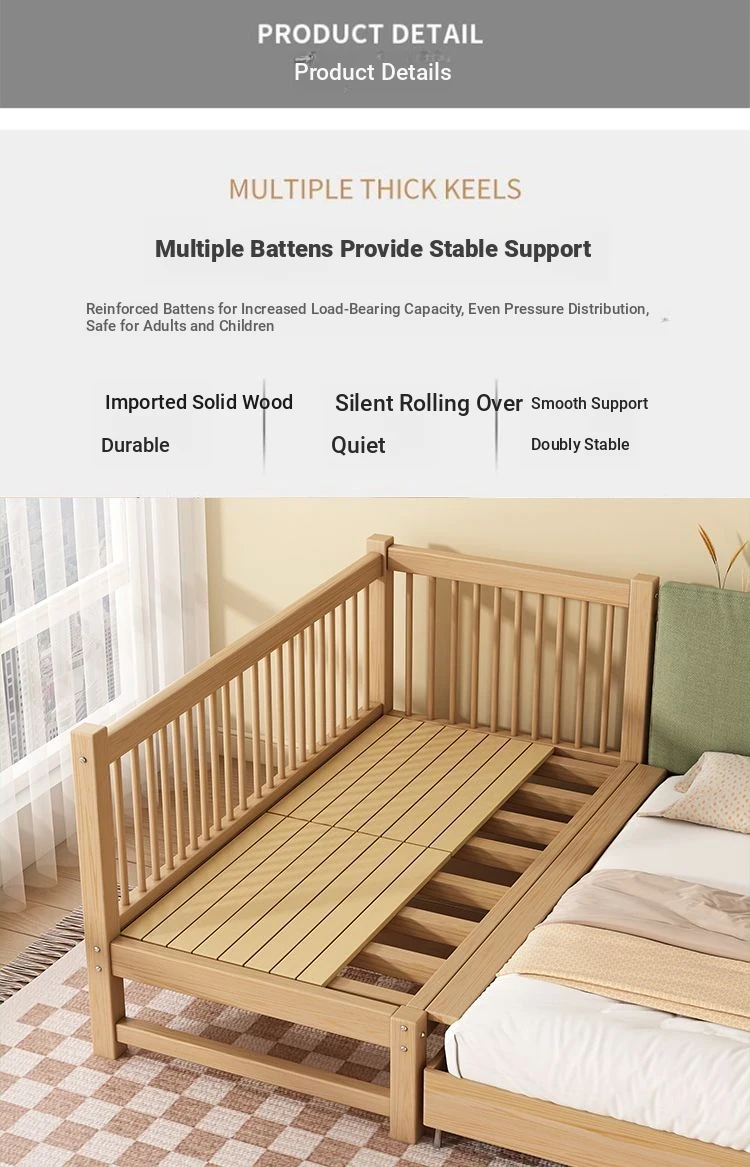 PRODUCT DETAIL
Product Details

MULTIPLE THICK KEELS

Multiple Battens Provide Stable Support

Reinforced Battens for Increased Load-Bearing Capacity, Even Pressure Distribution, Safe for Adults and Children

Imported Solid Wood
Durable

Silent Rolling Over
Quiet

Smooth Support
Doubly Stable